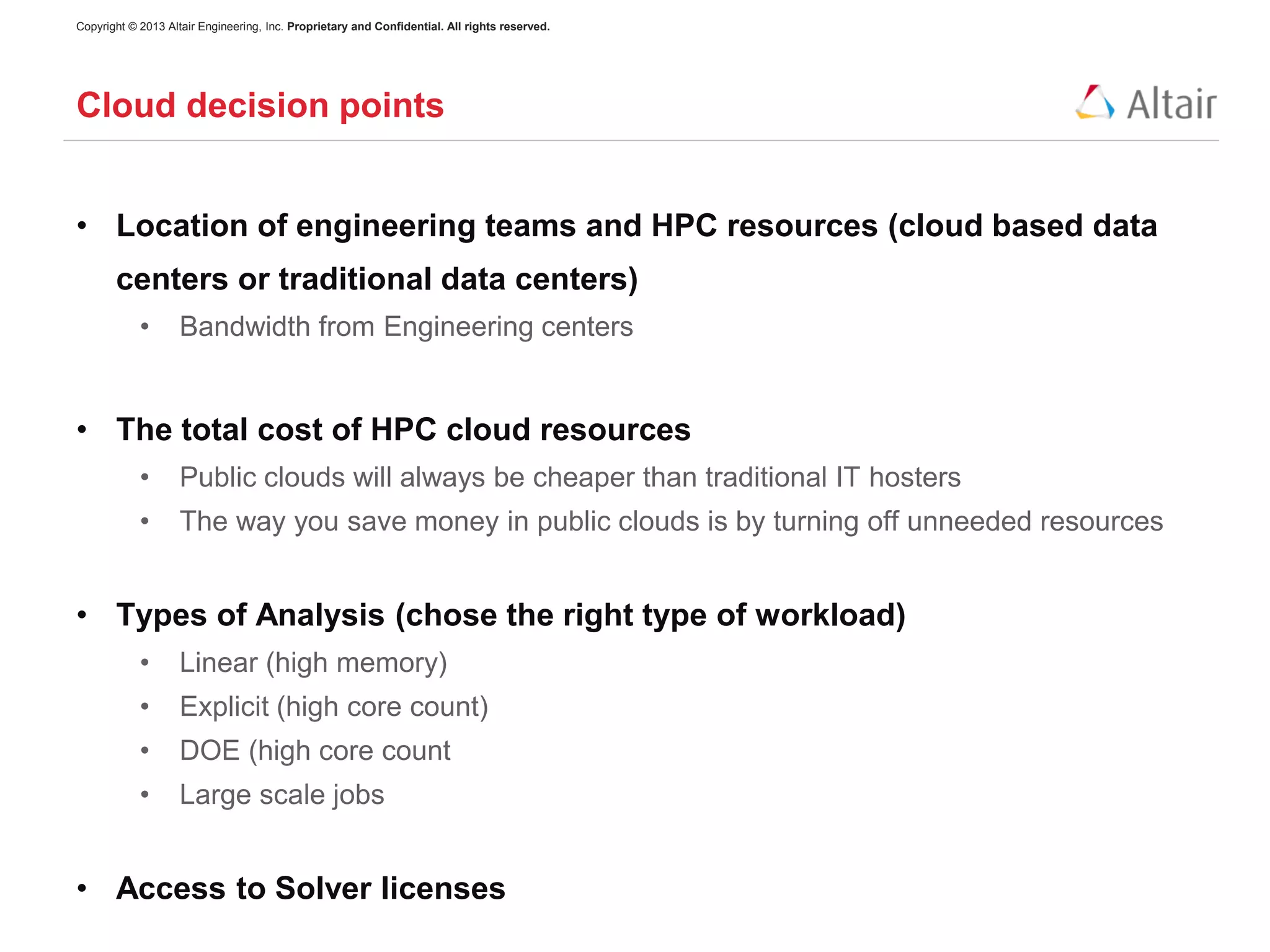 Copyright © 2013 Altair Engineering, Inc. Proprietary and Confidential. All rights reserved.

Cloud decision points

Altair

• Location of engineering teams and HPC resources (cloud based data centers or traditional data centers)
  • Bandwidth from Engineering centers

• The total cost of HPC cloud resources
  • Public clouds will always be cheaper than traditional IT hosters
  • The way you save money in public clouds is by turning off unneeded resources

• Types of Analysis (chose the right type of workload)
  • Linear (high memory)
  • Explicit (high core count)
  • DOE (high core count
  • Large scale jobs

• Access to Solver licenses